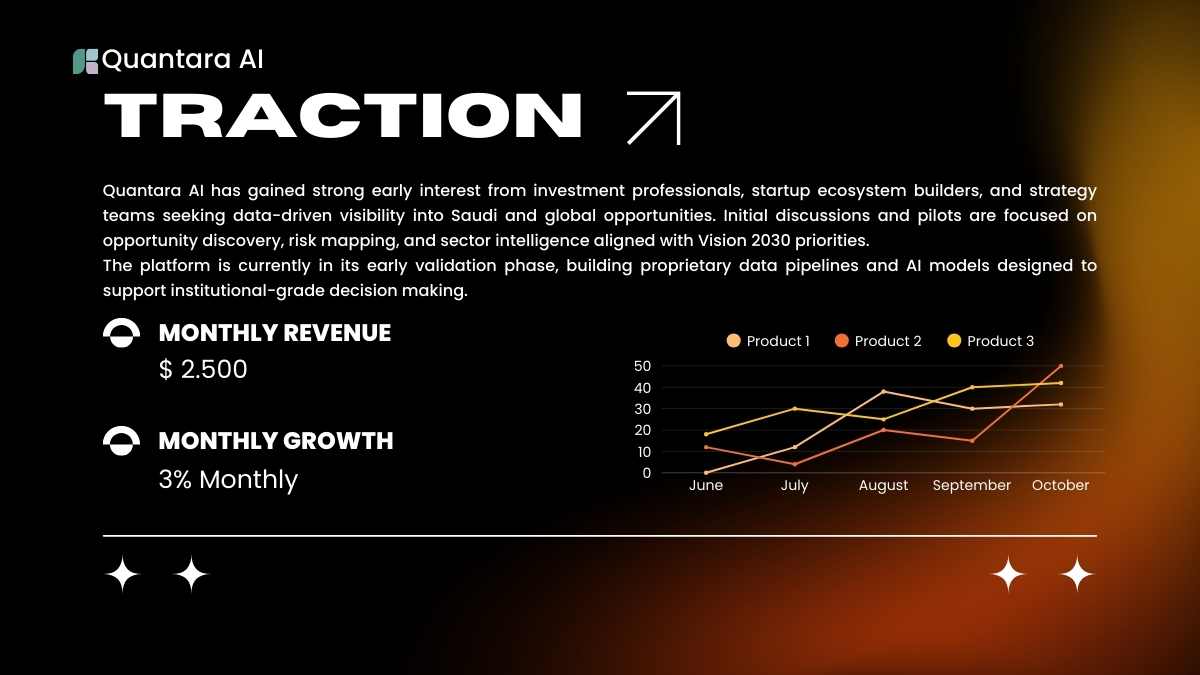 Quantara AI

TRACTION

Quantara AI has gained strong early interest from investment professionals, startup ecosystem builders, and strategy teams seeking data-driven visibility into Saudi and global opportunities. Initial discussions and pilots are focused on opportunity discovery, risk mapping, and sector intelligence aligned with Vision 2030 priorities.
The platform is currently in its early validation phase, building proprietary data pipelines and AI models designed to support institutional-grade decision making.

MONTHLY REVENUE
$ 2.500

MONTHLY GROWTH
3% Monthly

Product 1 Product 2 Product 3

50
40
30
20
10
0

June July August September October